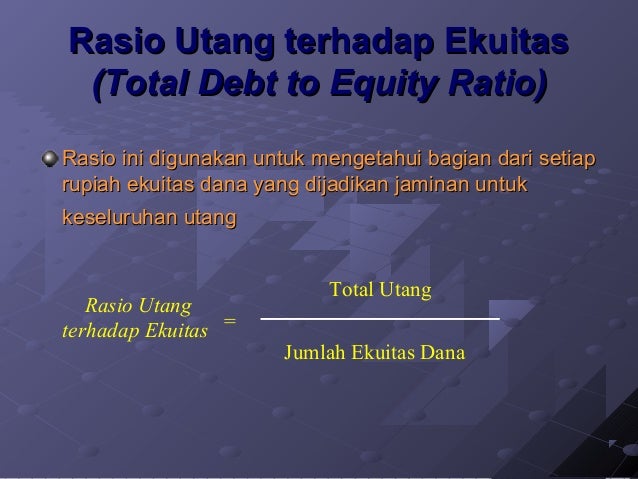 Rasio Utang terhadap Ekuitas
(Total Debt to Equity Ratio)

Rasio ini digunakan untuk mengetahui bagian dari setiap rupiah ekuitas dana yang dijadikan jaminan untuk keseluruhan utang

$\text{Rasio Utang terhadap Ekuitas} = \frac{\text{Total Utang}}{\text{Jumlah Ekuitas Dana}}$